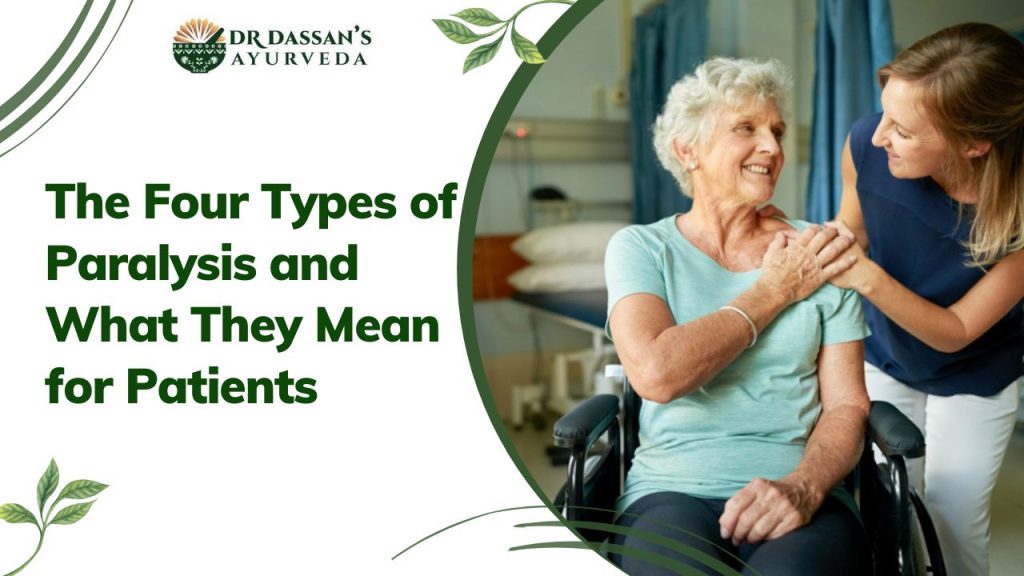 DR DASSAN'S
AYURVEDA

The Four Types of Paralysis and What They Mean for Patients